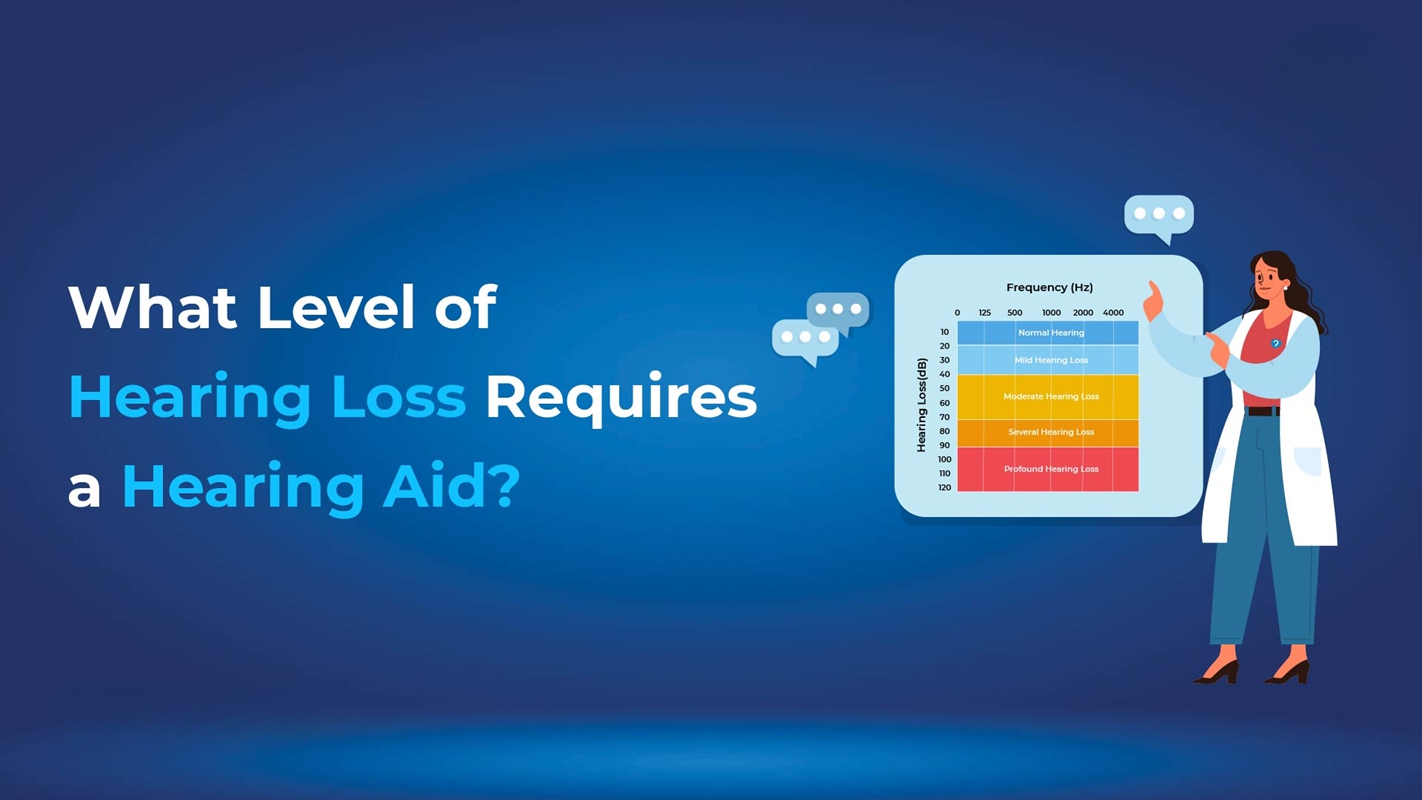 What Level of Hearing Loss Requires a Hearing Aid?

Frequency (Hz)

0 125 500 1000 2000 4000

Hearing Loss(dB)

10
20
30
40
50
60
70
80
90
100
110
120

Normal Hearing
Mild Hearing Loss
Moderate Hearing Loss
Several Hearing Loss
Profound Hearing Loss